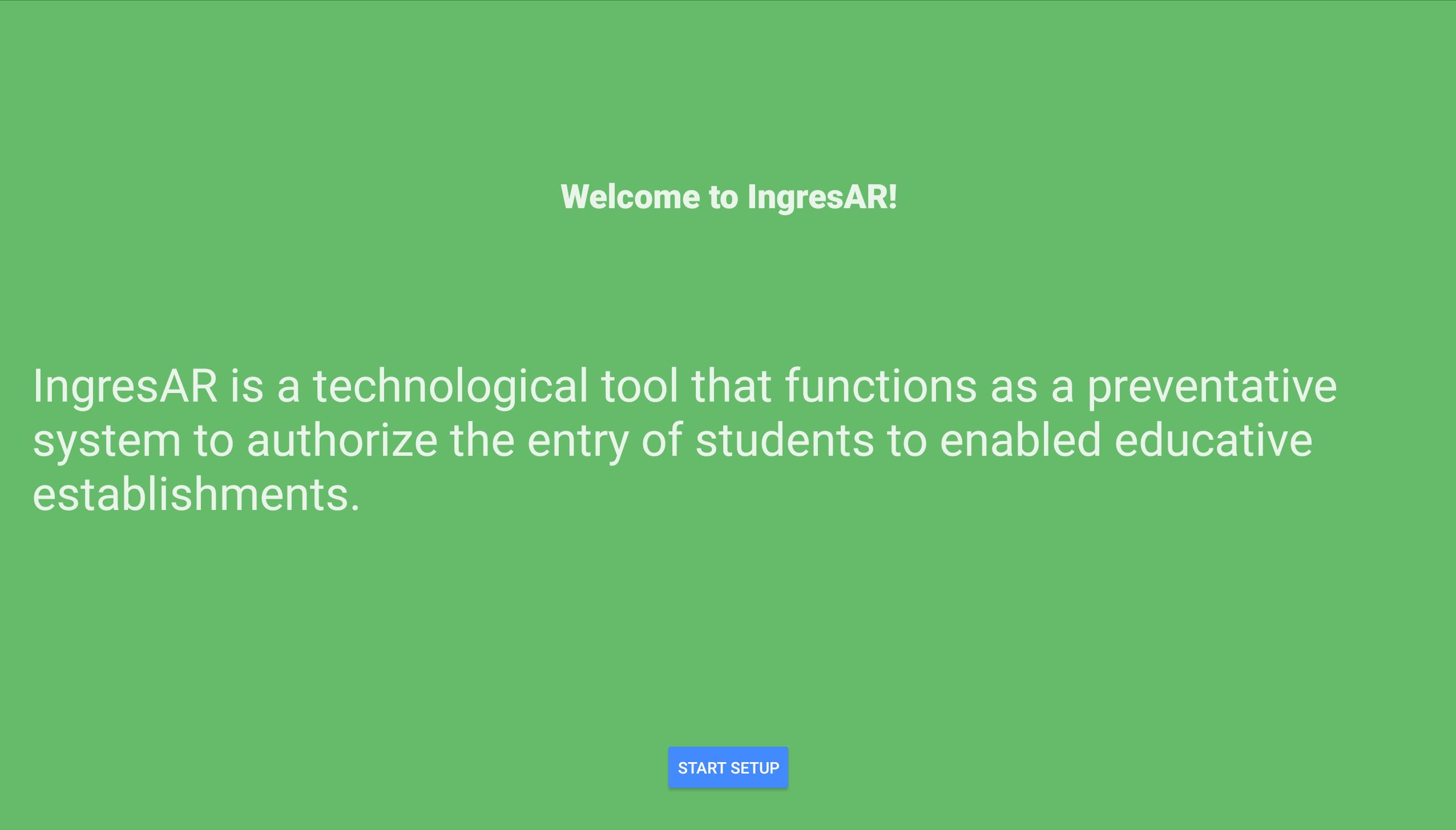 Welcome to IngresAR!

IngresAR is a technological tool that functions as a preventative system to authorize the entry of students to enabled educative establishments.

START SETUP